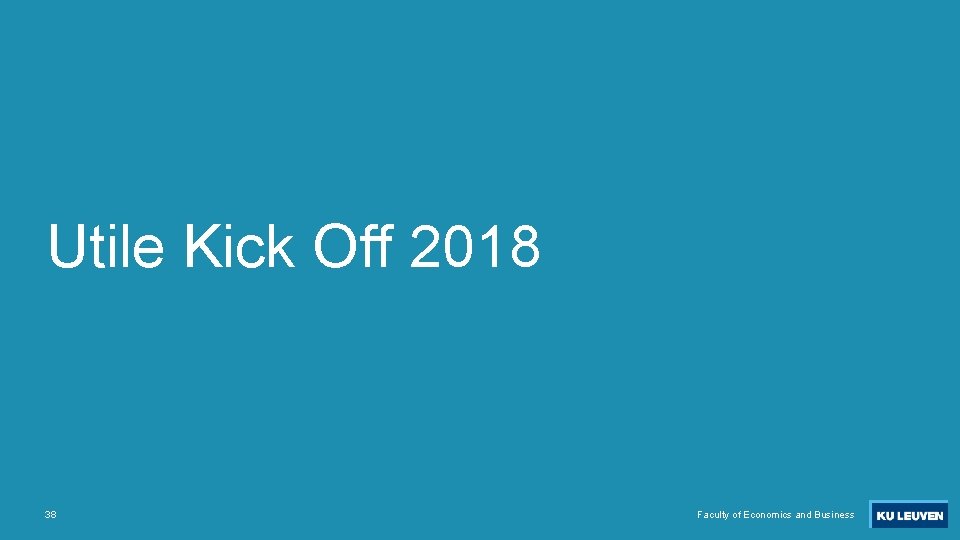 Utile Kick Off 2018

38

Faculty of Economics and Business

KU LEUVEN